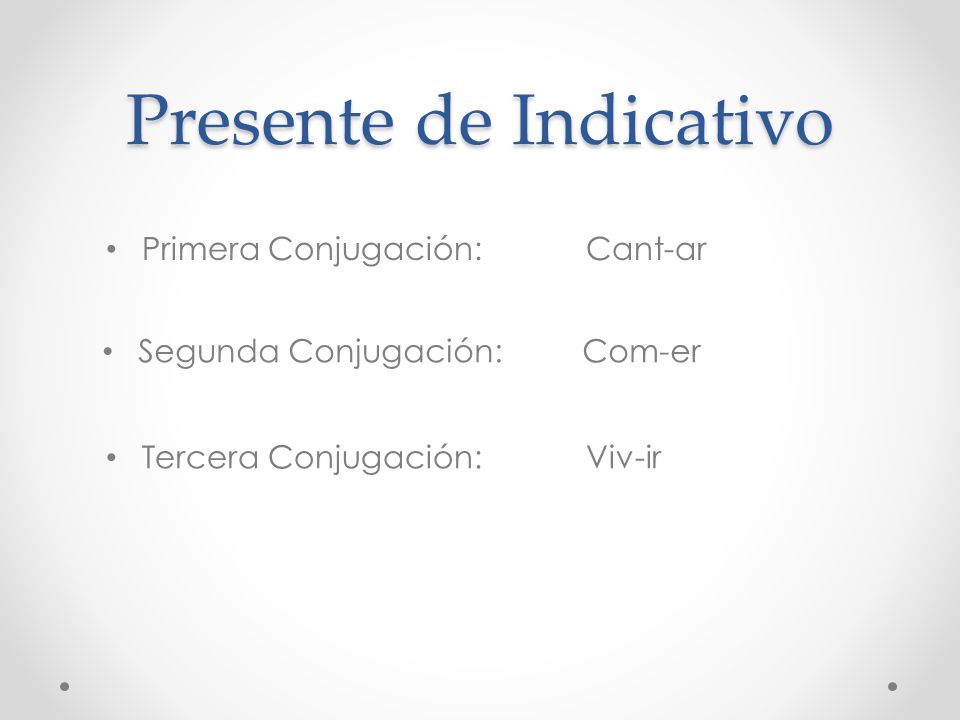 Presente de Indicativo

• Primera Conjugación: Cant-ar

• Segunda Conjugación: Com-er

• Tercera Conjugación: Viv-ir